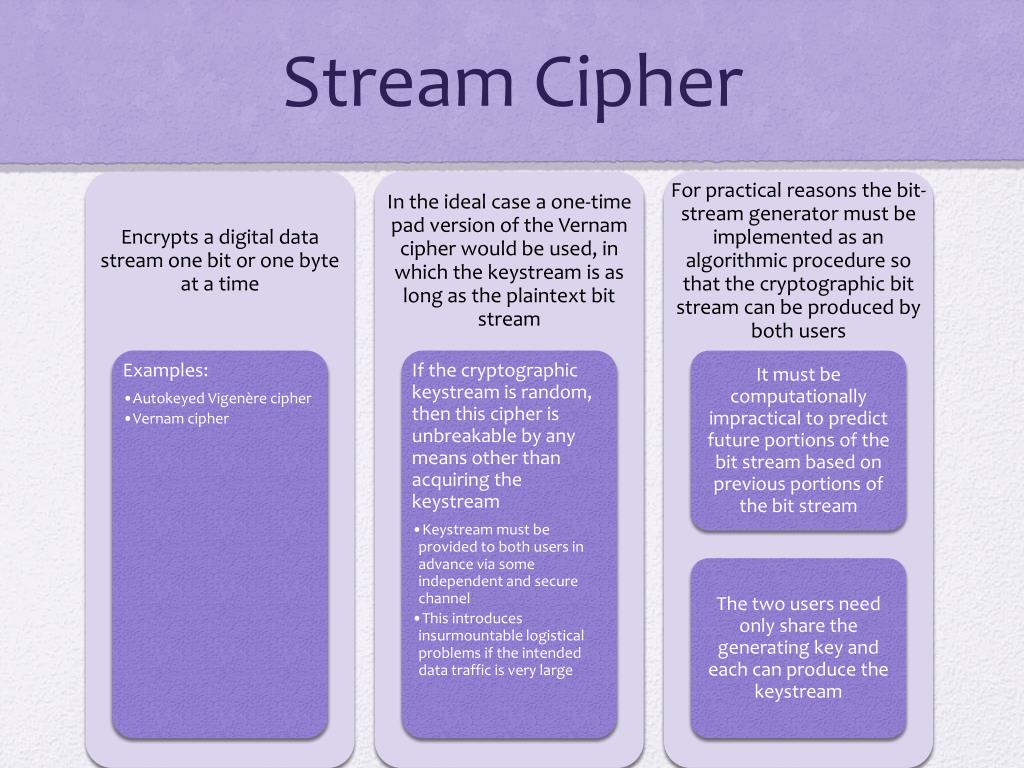 Stream Cipher

Encrypts a digital data stream one bit or one byte at a time

Examples:
•Autokeyed Vigenère cipher
•Vernam cipher

In the ideal case a one-time pad version of the Vernam cipher would be used, in which the keystream is as long as the plaintext bit stream

If the cryptographic keystream is random, then this cipher is unbreakable by any means other than acquiring the keystream

•Keystream must be provided to both users in advance via some independent and secure channel
•This introduces insurmountable logistical problems if the intended data traffic is very large

For practical reasons the bit-stream generator must be implemented as an algorithmic procedure so that the cryptographic bit stream can be produced by both users

It must be computationally impractical to predict future portions of the bit stream based on previous portions of the bit stream

The two users need only share the generating key and each can produce the keystream